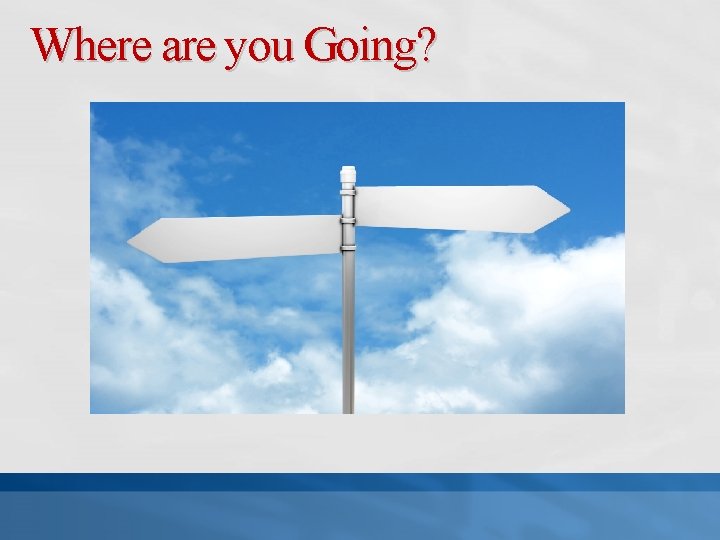 Where are you Going?